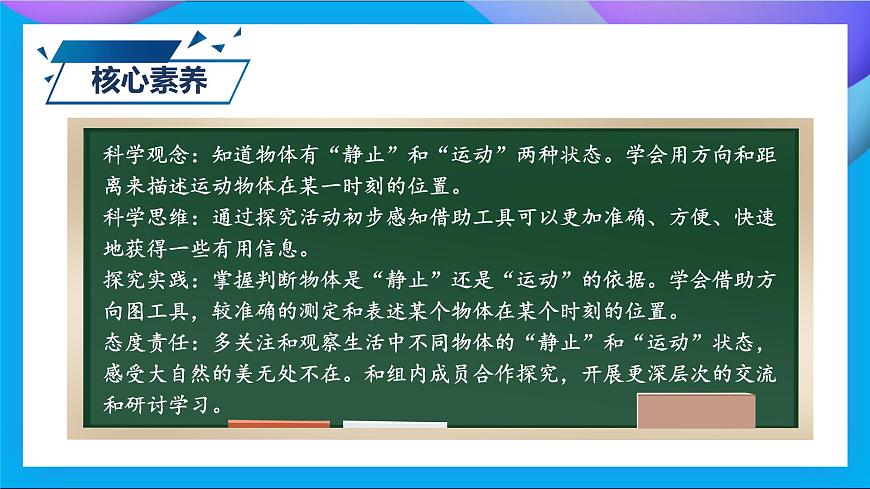 核心素养

科学观念：知道物体有“静止”和“运动”两种状态。学会用方向和距离来描述运动物体在某一时刻的位置。
科学思维：通过探究活动初步感知借助工具可以更加准确、方便、快速地获得一些有用信息。
探究实践：掌握判断物体是“静止”还是“运动”的依据。学会借助方向图工具，较准确的测定和表述某个物体在某个时刻的位置。
态度责任：多关注和观察生活中不同物体的“静止”和“运动”状态，感受大自然的美无处不在。和组内成员合作探究，开展更深层次的交流和研讨学习。